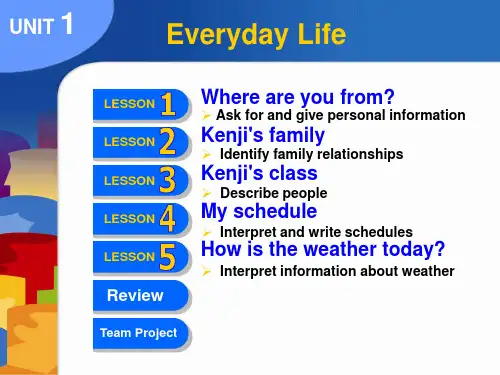 UNIT 1

Everyday Life

LESSON 1
Where are you from?
➢ Ask for and give personal information

LESSON 2
Kenji's family
➢ Identify family relationships

LESSON 3
Kenji's class
➢ Describe people

LESSON 4
My schedule
➢ Interpret and write schedules

LESSON 5
How is the weather today?
➢ Interpret information about weather

Review

Team Project